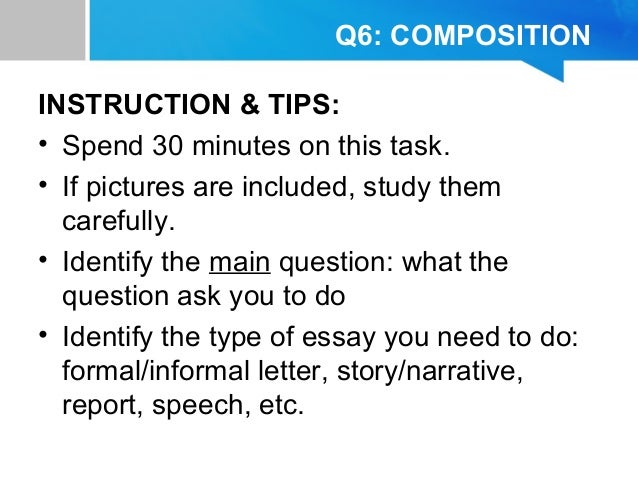 Q6: COMPOSITION

INSTRUCTION & TIPS:

• Spend 30 minutes on this task.
• If pictures are included, study them carefully.
• Identify the main question: what the question ask you to do
• Identify the type of essay you need to do: formal/informal letter, story/narrative, report, speech, etc.